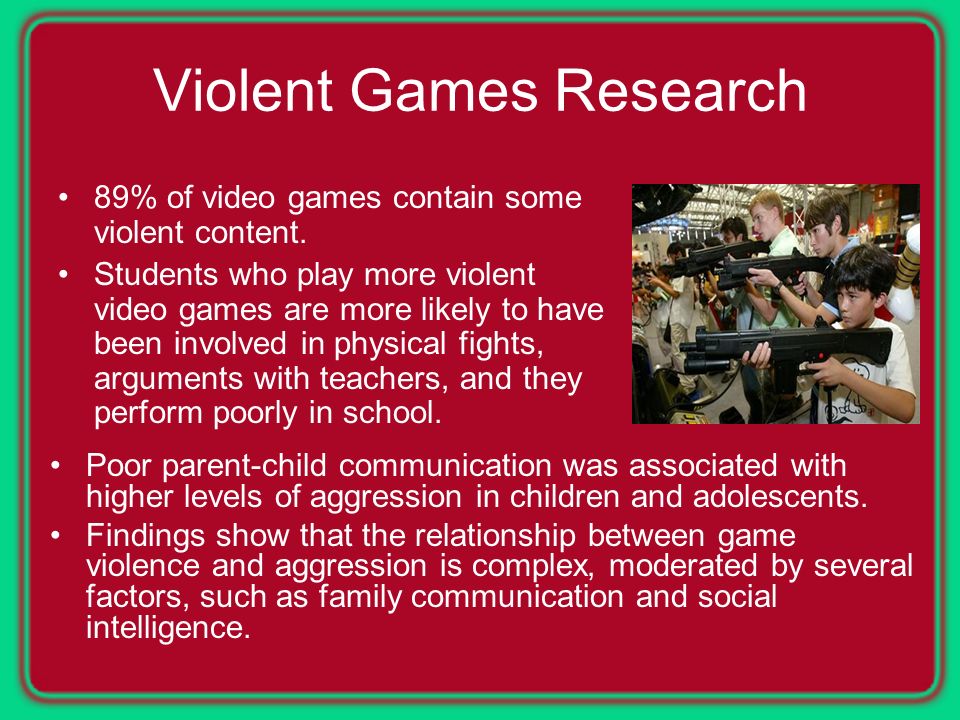 Violent Games Research

• 89% of video games contain some violent content.
• Students who play more violent video games are more likely to have been involved in physical fights, arguments with teachers, and they perform poorly in school.
• Poor parent-child communication was associated with higher levels of aggression in children and adolescents.
• Findings show that the relationship between game violence and aggression is complex, moderated by several factors, such as family communication and social intelligence.